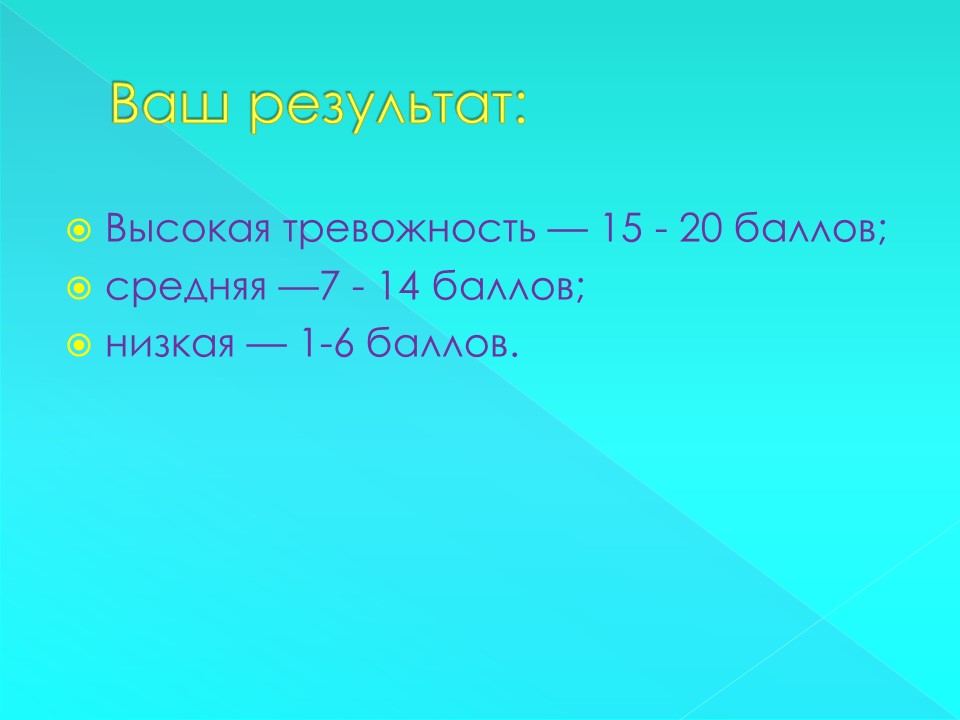 Ваш результат:

Высокая тревожность — 15 - 20 баллов;
средняя —7 - 14 баллов;
низкая — 1-6 баллов.